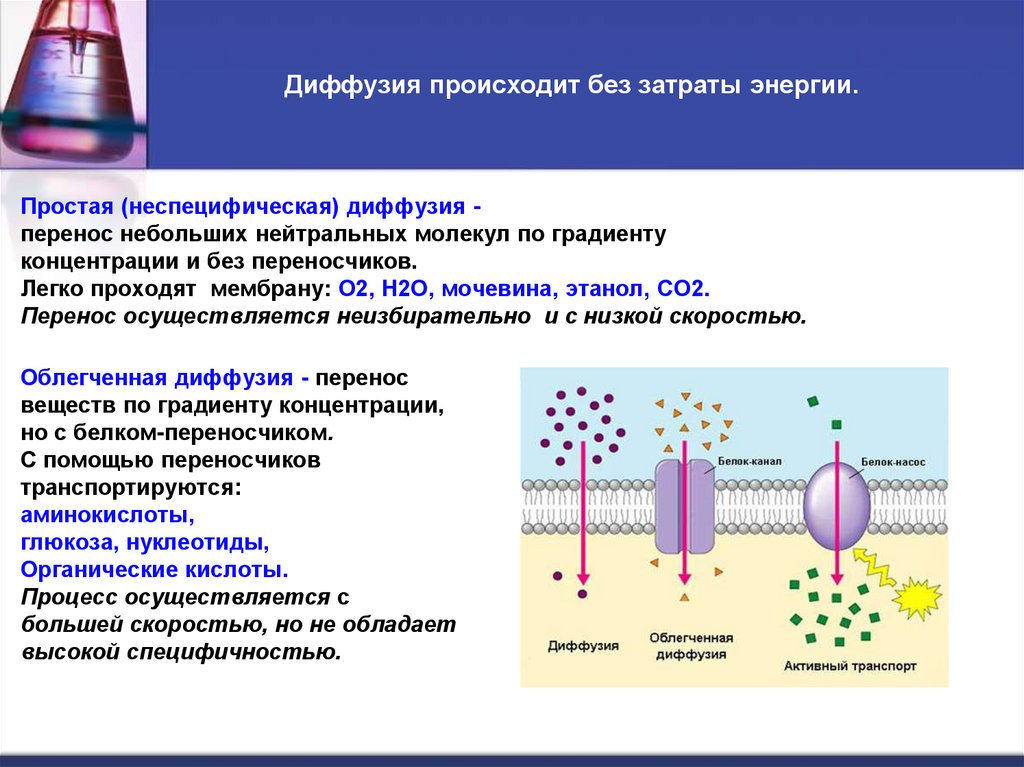 Диффузия происходит без затраты энергии.

Простая (неспецифическая) диффузия - перенос небольших нейтральных молекул по градиенту концентрации и без переносчиков.
Легко проходят мембрану: О2, Н2О, мочевина, этанол, СО2.
Перенос осуществляется неизбирательно и с низкой скоростью.

Облегченная диффузия - перенос веществ по градиенту концентрации, но с белком-переносчиком.
С помощью переносчиков транспортируются:
аминокислоты,
глюкоза, нуклеотиды,
Органические кислоты.
Процесс осуществляется с большей скоростью, но не обладает высокой специфичностью.

Белок-канал
Белок-насос
Диффузия
Облегченная диффузия
Активный транспорт